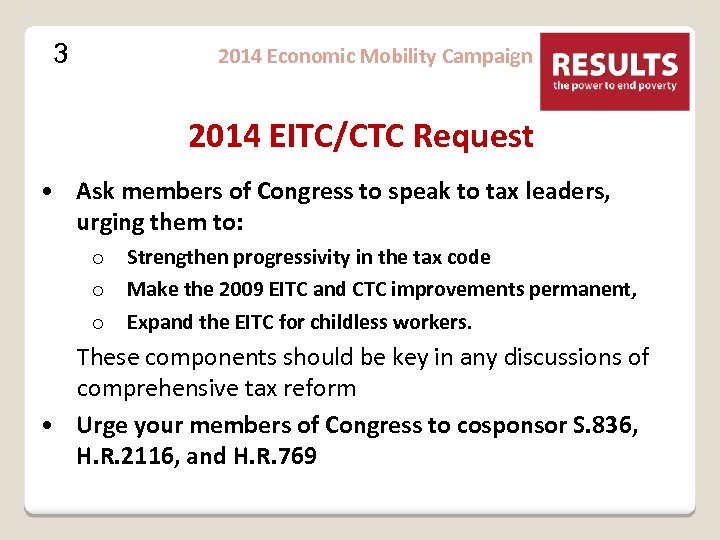 3

2014 Economic Mobility Campaign

RESULTS
the power to end poverty

2014 EITC/CTC Request

• Ask members of Congress to speak to tax leaders, urging them to:
  o Strengthen progressivity in the tax code
  o Make the 2009 EITC and CTC improvements permanent,
  o Expand the EITC for childless workers.

These components should be key in any discussions of comprehensive tax reform

• Urge your members of Congress to cosponsor S.836, H.R.2116, and H.R.769